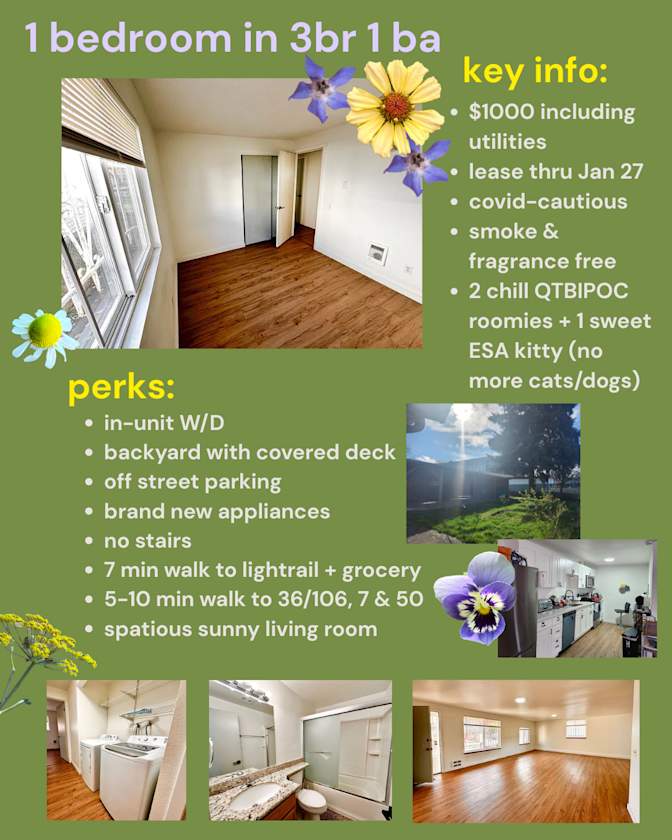 1 bedroom in 3br 1 ba

key info:

- $1000 including utilities
- lease thru Jan 27
- covid-cautious
- smoke & fragrance free
- 2 chill QTBIPOC roomies + 1 sweet ESA kitty (no more cats/dogs)

perks:

- in-unit W/D
- backyard with covered deck
- off street parking
- brand new appliances
- no stairs
- 7 min walk to lightrail + grocery
- 5-10 min walk to 36/106, 7 & 50
- spatious sunny living room